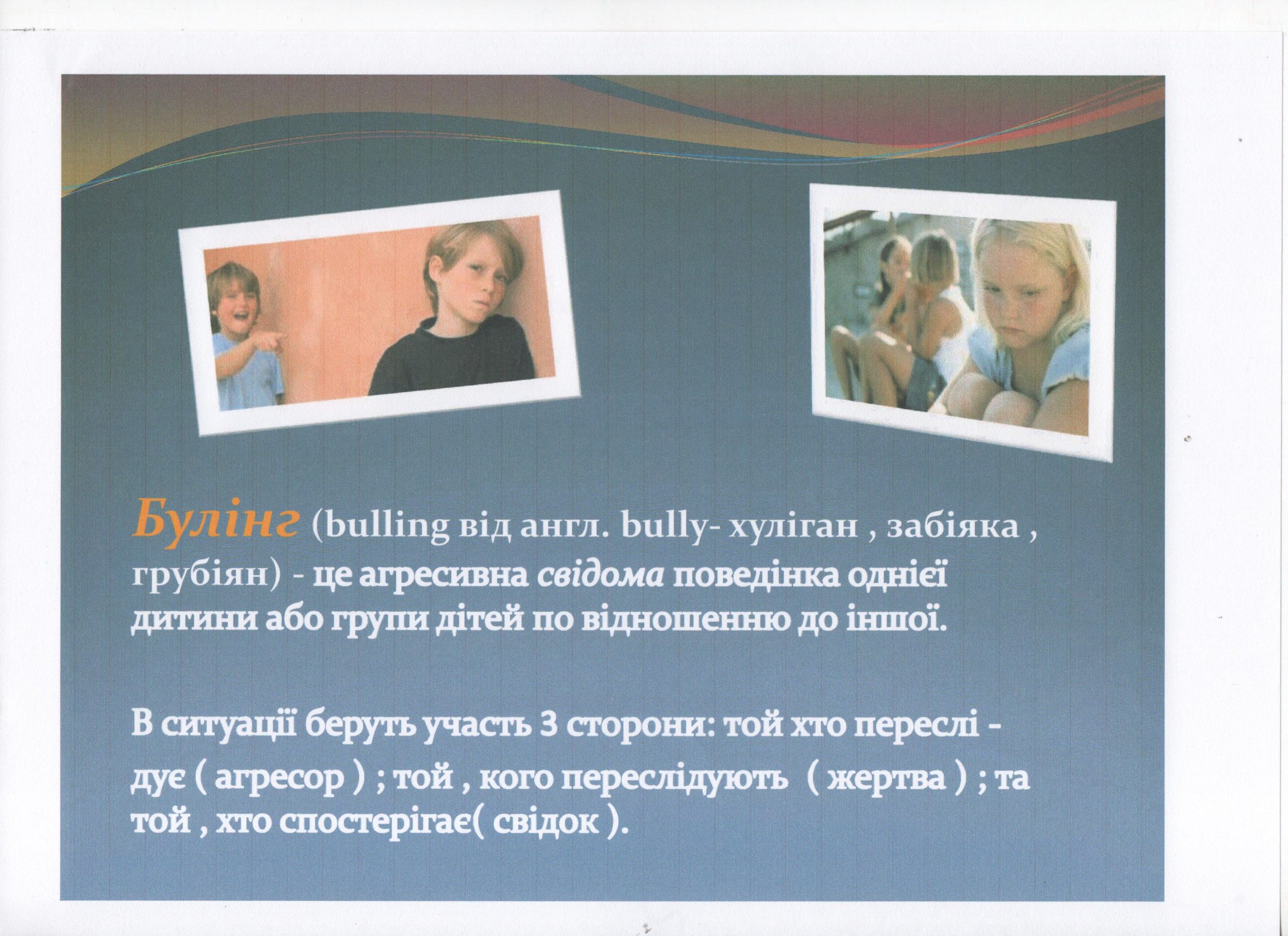 Булінг (bulling від англ. bully- хуліган , забіяка , грубіян) - це агресивна свідома поведінка однієї дитини або групи дітей по відношенню до іншої.

В ситуації беруть участь 3 сторони: той хто переслідує ( агресор ) ; той , кого переслідують ( жертва ) ; та той , хто спостерігає( свідок ).